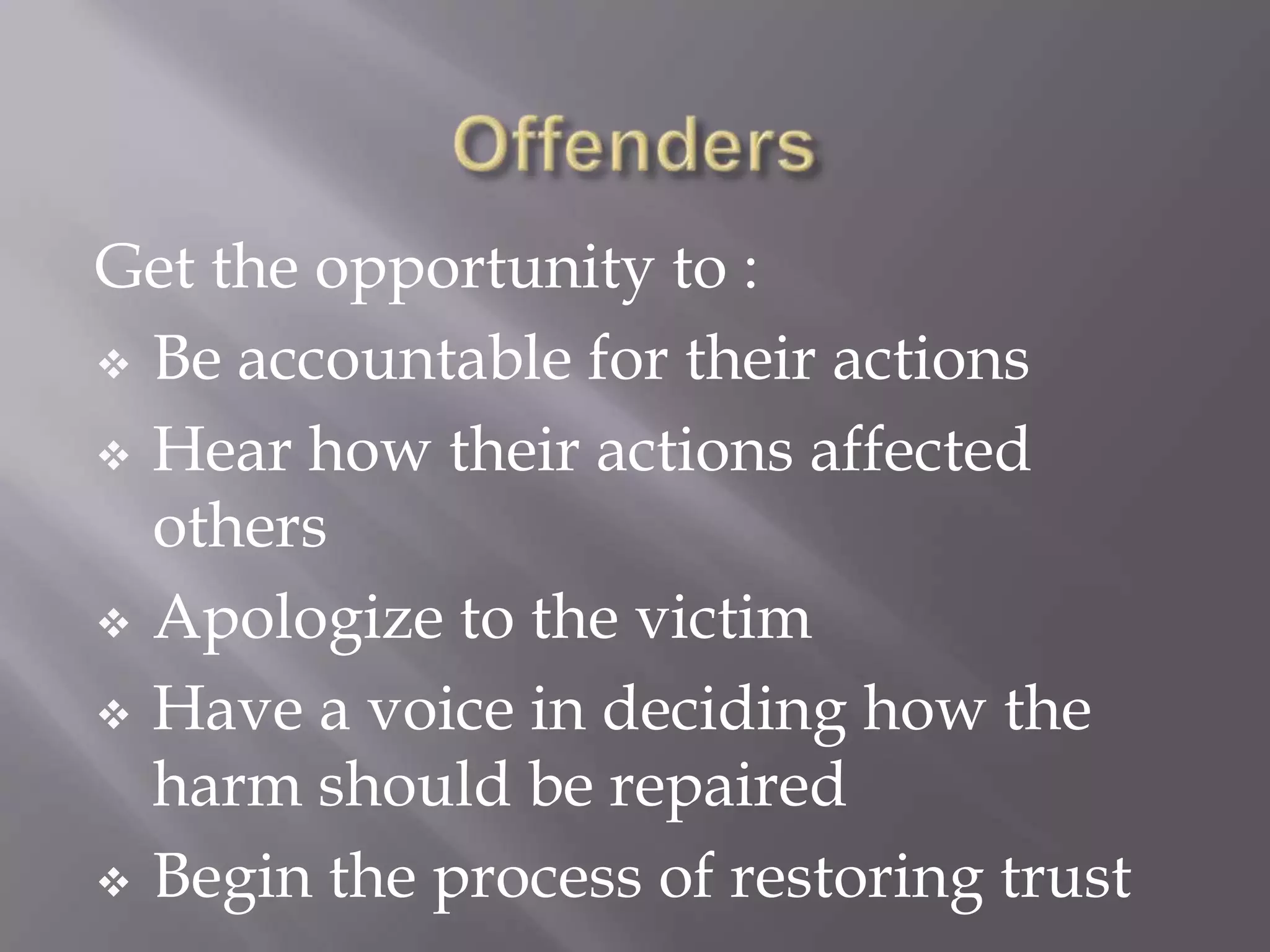 Offenders

Get the opportunity to :

❖ Be accountable for their actions
❖ Hear how their actions affected others
❖ Apologize to the victim
❖ Have a voice in deciding how the harm should be repaired
❖ Begin the process of restoring trust